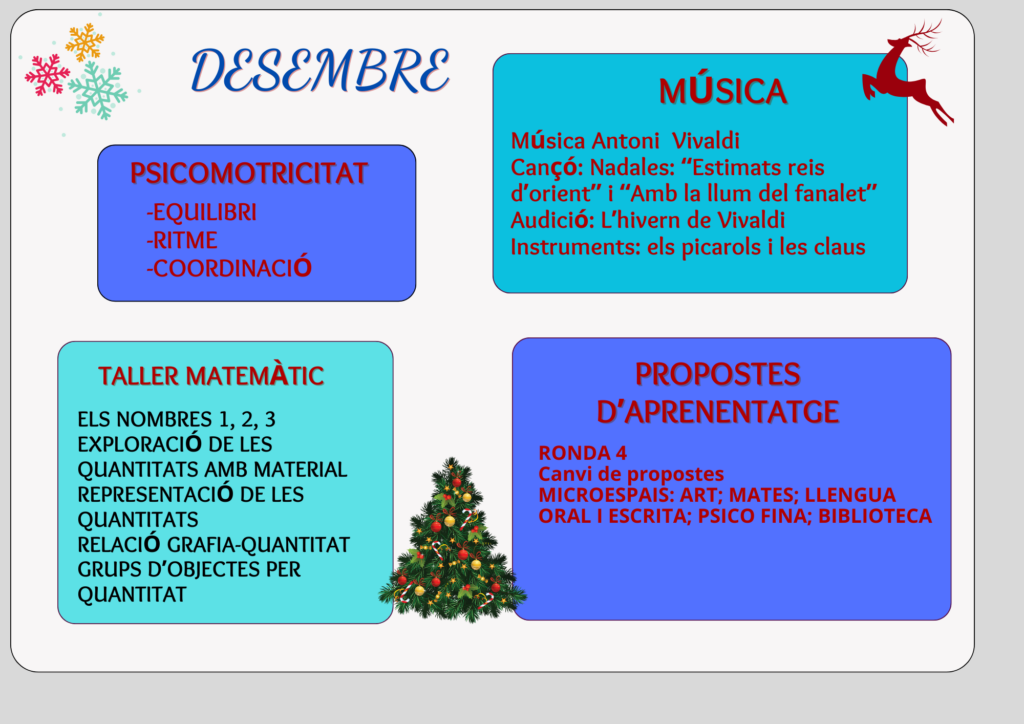 DESEMBRE

PSICOMOTRICITAT

-EQUILIBRI
-RITME
-COORDINACIÓ

MÚSICA

Música Antoni Vivaldi
Cançó: Nadales: “Estimats reis d’orient” i “Amb la llum del fanalet”
Audició: L’hivern de Vivaldi
Instruments: els picarols i les claus

TALLER MATEMÀTIC

ELS NOMBRES 1, 2, 3
EXPLORACIÓ DE LES QUANTITATS AMB MATERIAL
REPRESENTACIÓ DE LES QUANTITATS
RELACIÓ GRAFIA-QUANTITAT
GRUPS D’OBJECTES PER QUANTITAT

PROPOSTES D’APRENENTATGE

RONDA 4
Canvi de propostes
MICROESPAIS: ART; MATES; LLENGUA ORAL I ESCRITA; PSICO FINA; BIBLIOTECA